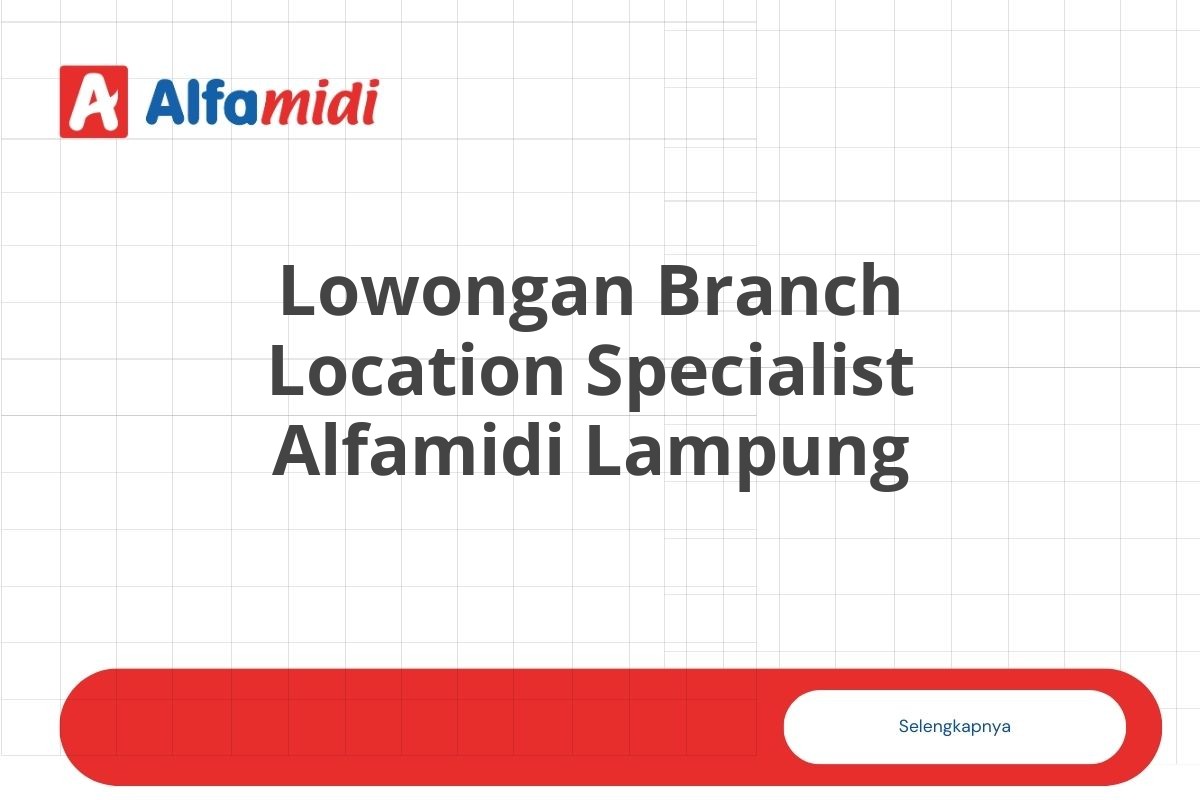 Alfamidi

Lowongan Branch Location Specialist Alfamidi Lampung

Selengkapnya